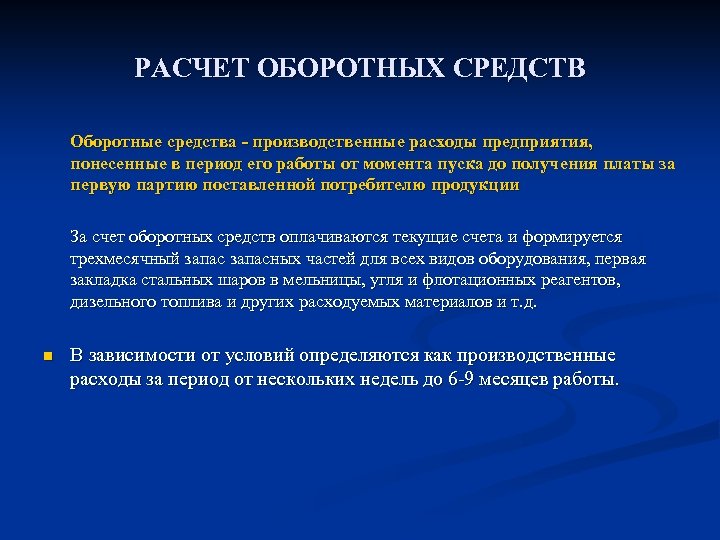 РАСЧЕТ ОБОРОТНЫХ СРЕДСТВ

Оборотные средства - производственные расходы предприятия, понесенные в период его работы от момента пуска до получения платы за первую партию поставленной потребителю продукции

За счет оборотных средств оплачиваются текущие счета и формируется трехмесячный запас запасных частей для всех видов оборудования, первая закладка стальных шаров в мельницы, угля и флотационных реагентов, дизельного топлива и других расходуемых материалов и т.д.

В зависимости от условий определяются как производственные расходы за период от нескольких недель до 6-9 месяцев работы.